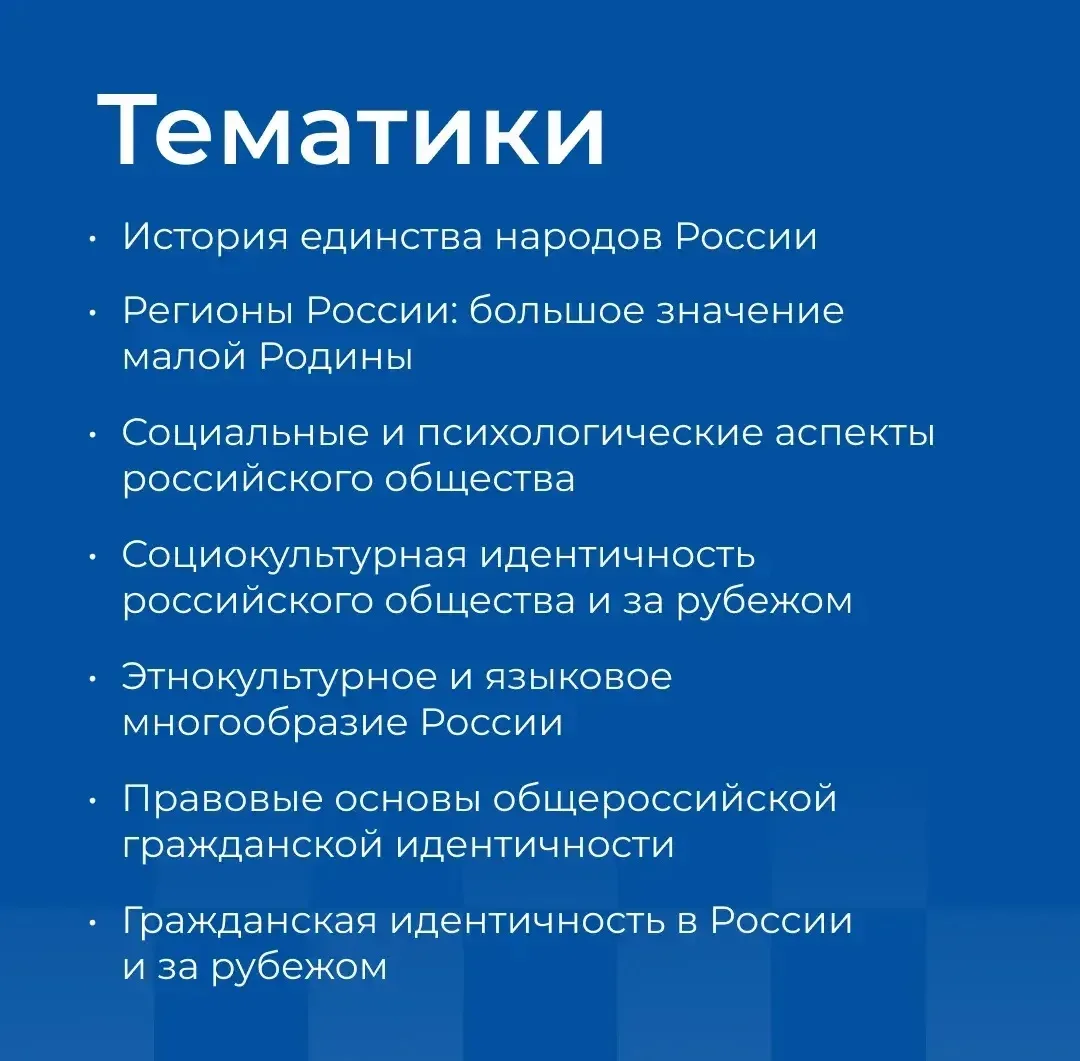 Тематики

• История единства народов России

• Регионы России: большое значение малой Родины

• Социальные и психологические аспекты российского общества

• Социокультурная идентичность российского общества и за рубежом

• Этнокультурное и языковое многообразие России

• Правовые основы общероссийской гражданской идентичности

• Гражданская идентичность в России и за рубежом